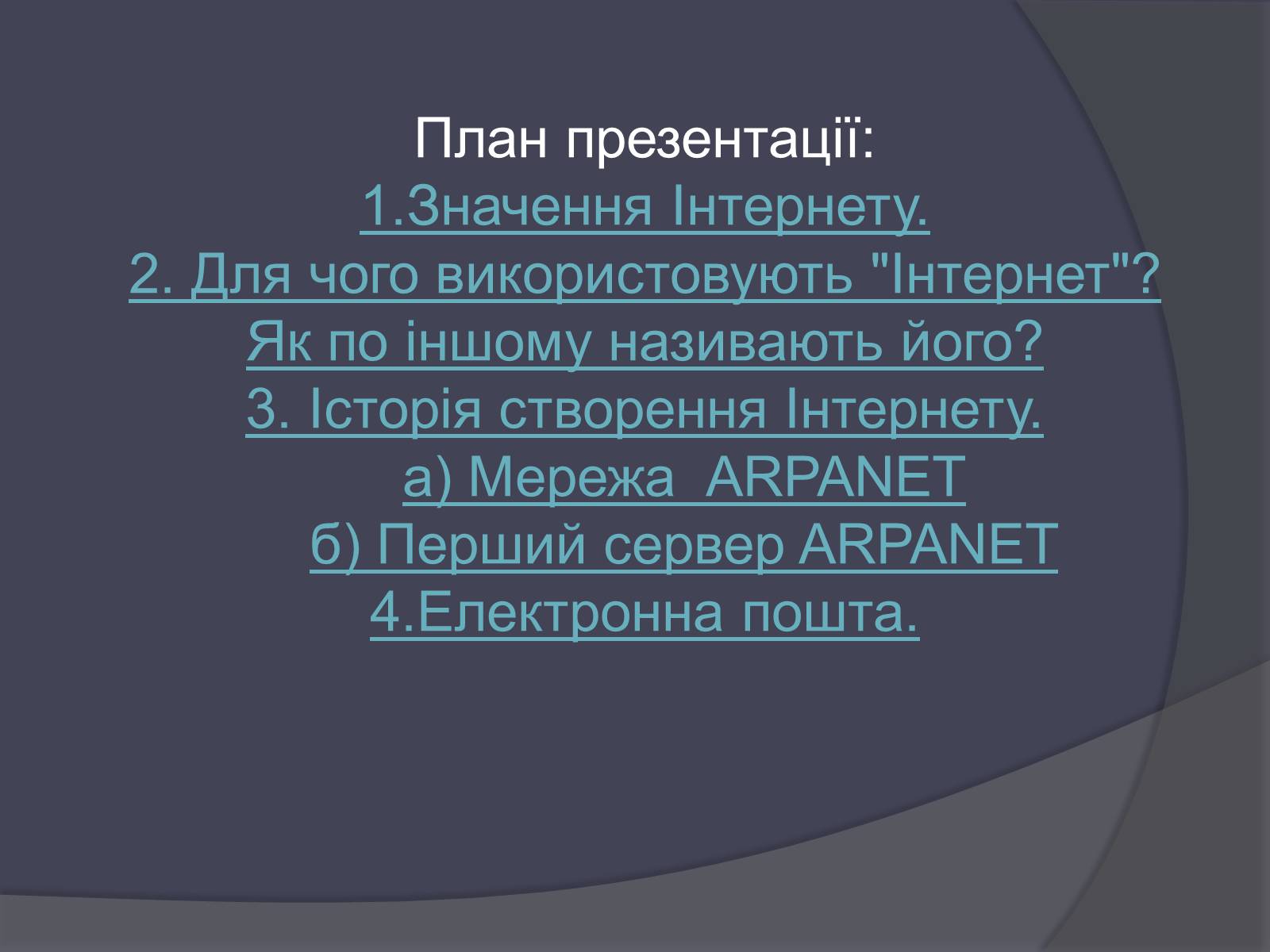 План презентації:
1.Значення Інтернету.
2. Для чого використовують "Інтернет"?
Як по іншому називають його?
3. Історія створення Інтернету.
а) Мережа ARPANET
б) Перший сервер ARPANET
4.Електронна пошта.